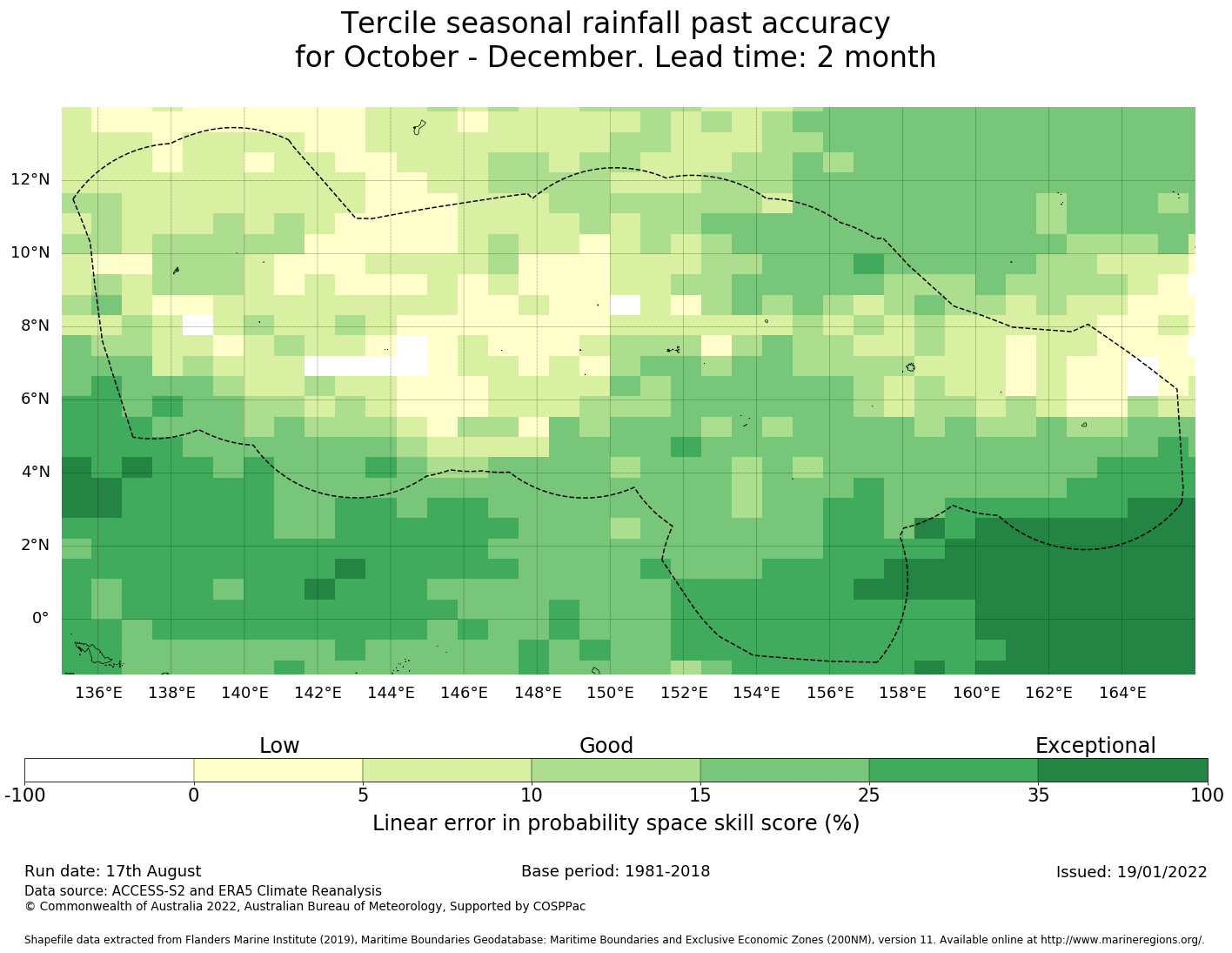 Tercile seasonal rainfall past accuracy
for October - December. Lead time: 2 month

12°N
10°N
8°N
6°N
4°N
2°N
0°

136°E 138°E 140°E 142°E 144°E 146°E 148°E 150°E 152°E 154°E 156°E 158°E 160°E 162°E 164°E

Low Good Exceptional

-100 0 5 10 15 25 35 100

Linear error in probability space skill score (%)

Run date: 17th August
Base period: 1981-2018
Issued: 19/01/2022
Data source: ACCESS-S2 and ERA5 Climate Reanalysis
© Commonwealth of Australia 2022, Australian Bureau of Meteorology, Supported by COSPPac

Shapefile data extracted from Flanders Marine Institute (2019), Maritime Boundaries Geodatabase: Maritime Boundaries and Exclusive Economic Zones (200NM), version 11. Available online at http://www.marineregions.org/.